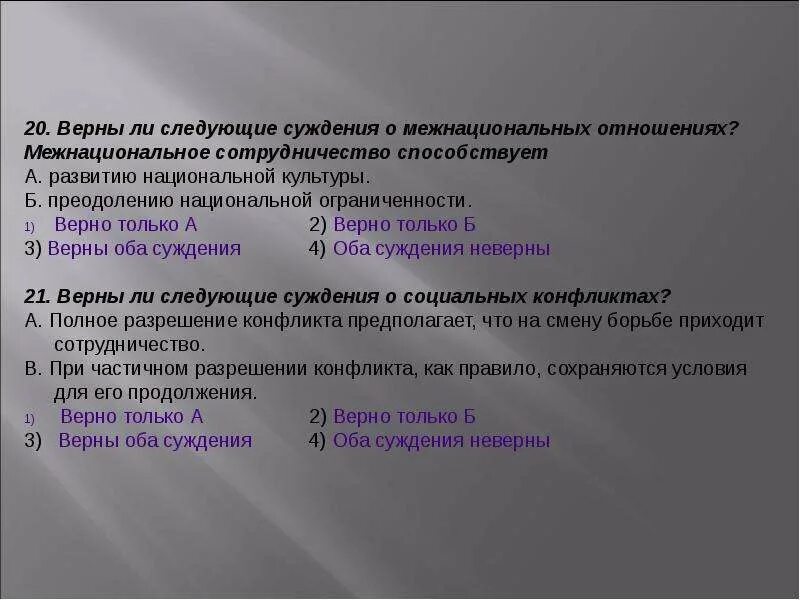 20. Верны ли следующие суждения о межнациональных отношениях? Межнациональное сотрудничество способствует
А. развитию национальной культуры.
Б. преодолению национальной ограниченности.
1) Верно только А
2) Верно только Б
3) Верны оба суждения
4) Оба суждения неверны

21. Верны ли следующие суждения о социальных конфликтах?
А. Полное разрешение конфликта предполагает, что на смену борьбе приходит сотрудничество.
В. При частичном разрешении конфликта, как правило, сохраняются условия для его продолжения.
1) Верно только А
2) Верно только Б
3) Верны оба суждения
4) Оба суждения неверны